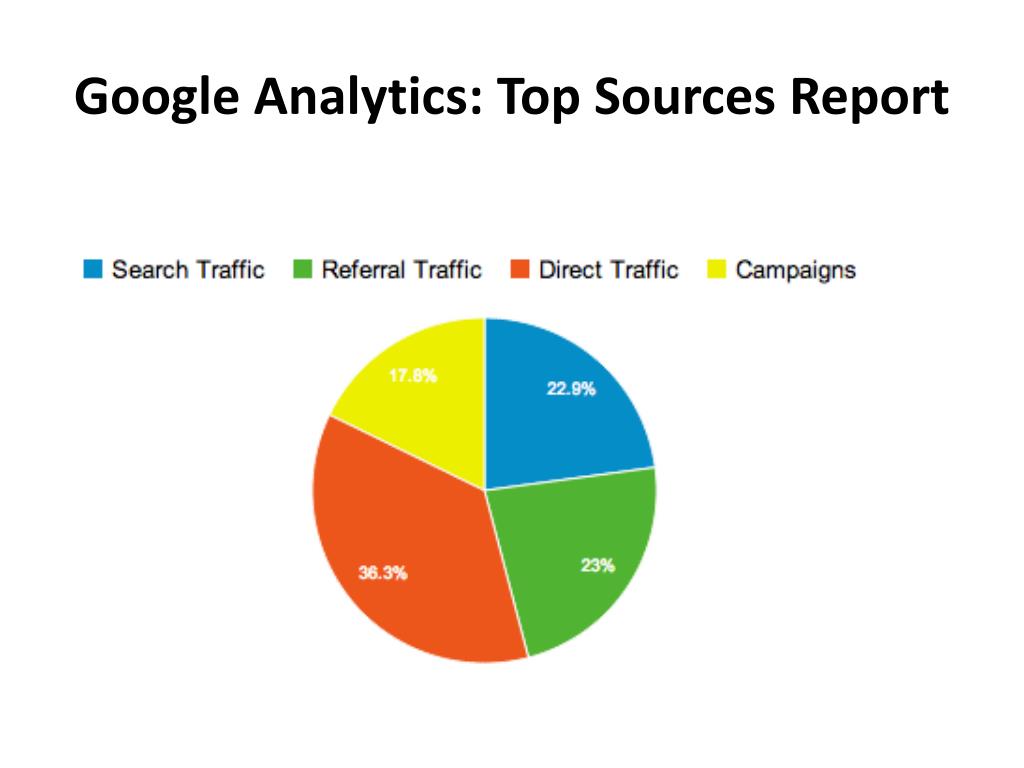 Google Analytics: Top Sources Report

Search Traffic
Referral Traffic
Direct Traffic
Campaigns

17.8%
22.9%
36.3%
23%